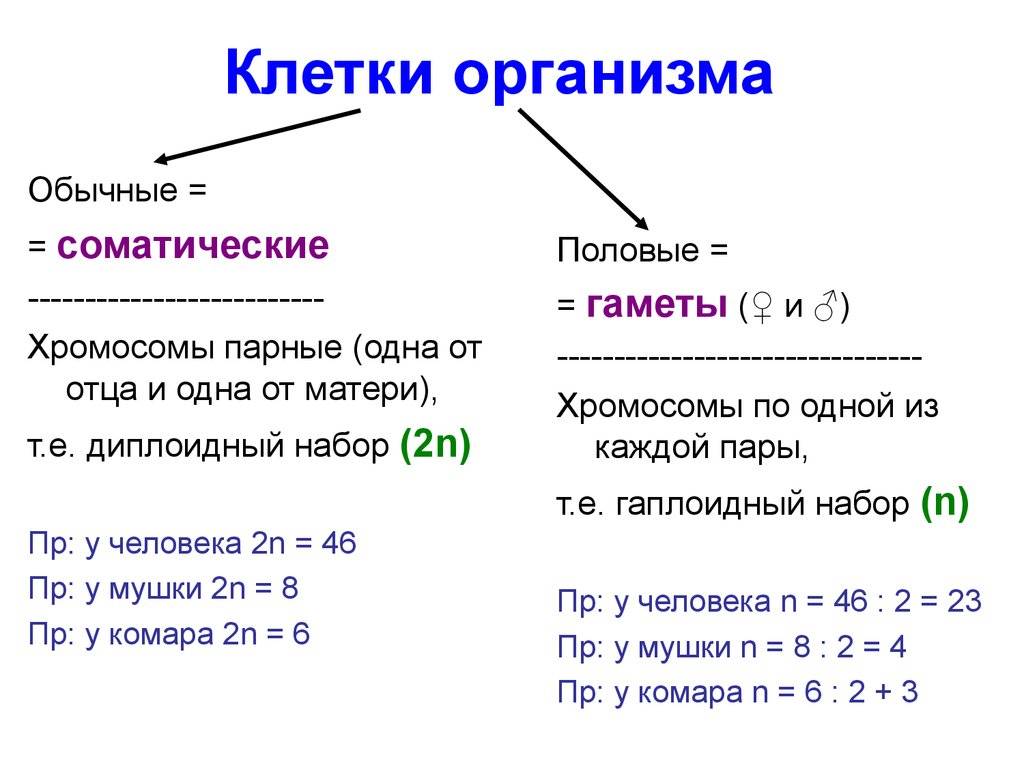 Клетки организма

Обычные =

= соматические

--------------------------

Хромосомы парные (одна от отца и одна от матери),

т.е. диплоидный набор (2n)

Пр: у человека 2n = 46

Пр: у мушки 2n = 8

Пр: у комара 2n = 6

Половые =

= гаметы (♀ и ♂)

--------------------------------

Хромосомы по одной из каждой пары,

т.е. гаплоидный набор (n)

Пр: у человека n = 46 : 2 = 23

Пр: у мушки n = 8 : 2 = 4

Пр: у комара n = 6 : 2 + 3